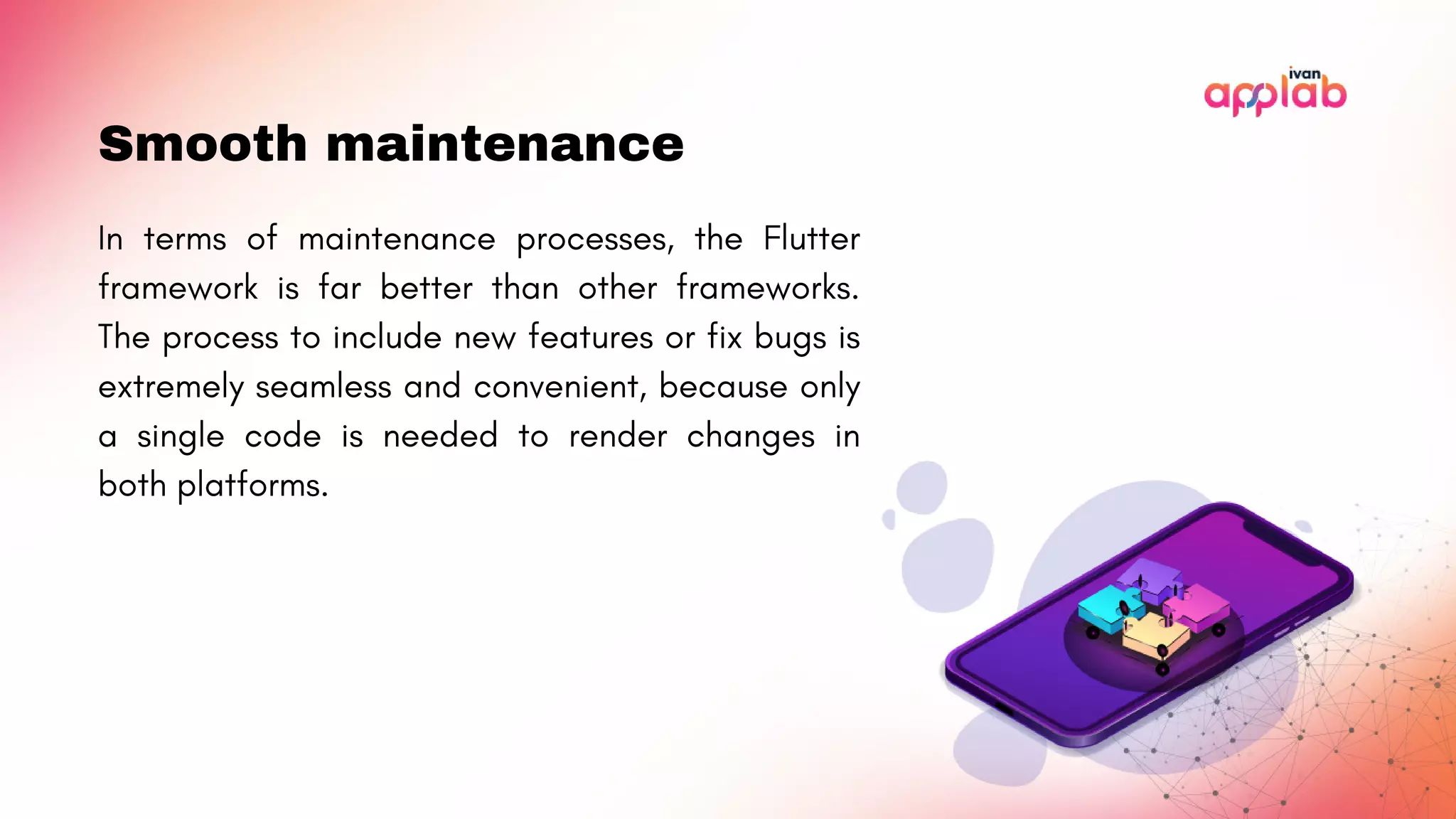 ivan applab

Smooth maintenance

In terms of maintenance processes, the Flutter framework is far better than other frameworks. The process to include new features or fix bugs is extremely seamless and convenient, because only a single code is needed to render changes in both platforms.